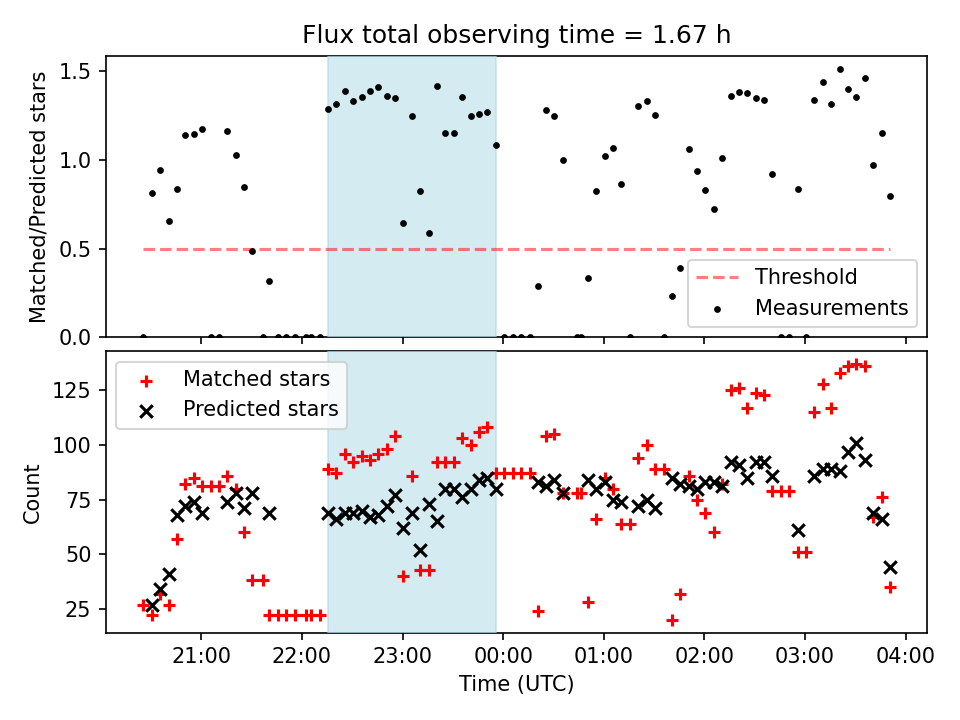 Flux total observing time = 1.67 h

Matched/Predicted stars

1.5
1.0
0.5
0.0

Threshold
Measurements

Matched stars
Predicted stars

Count

125
100
75
50
25

21:00
22:00
23:00
00:00
01:00
02:00
03:00
04:00

Time (UTC)